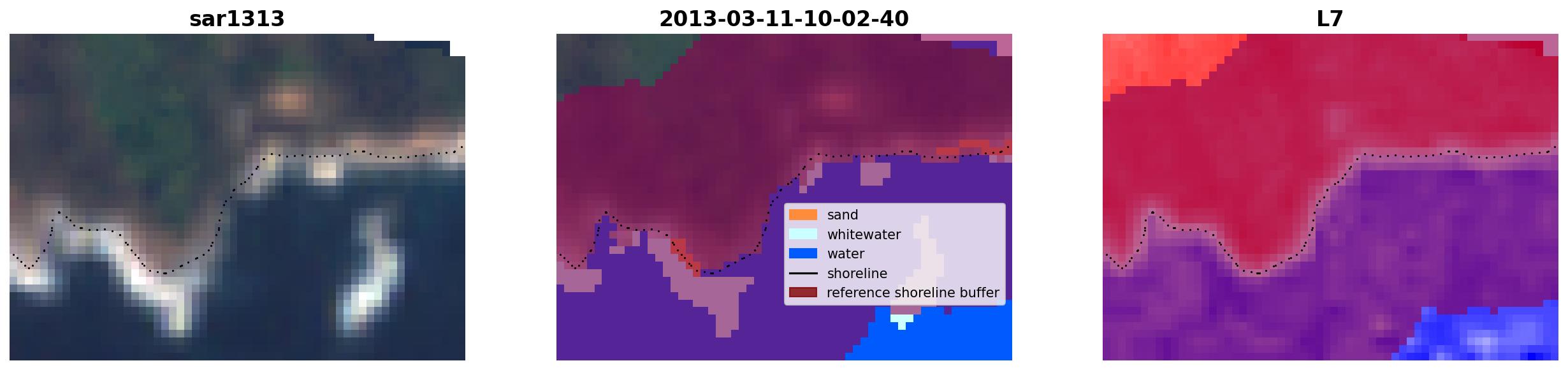 sar1313

2013-03-11-10-02-40

sand
whitewater
water
shoreline
reference shoreline buffer

L7